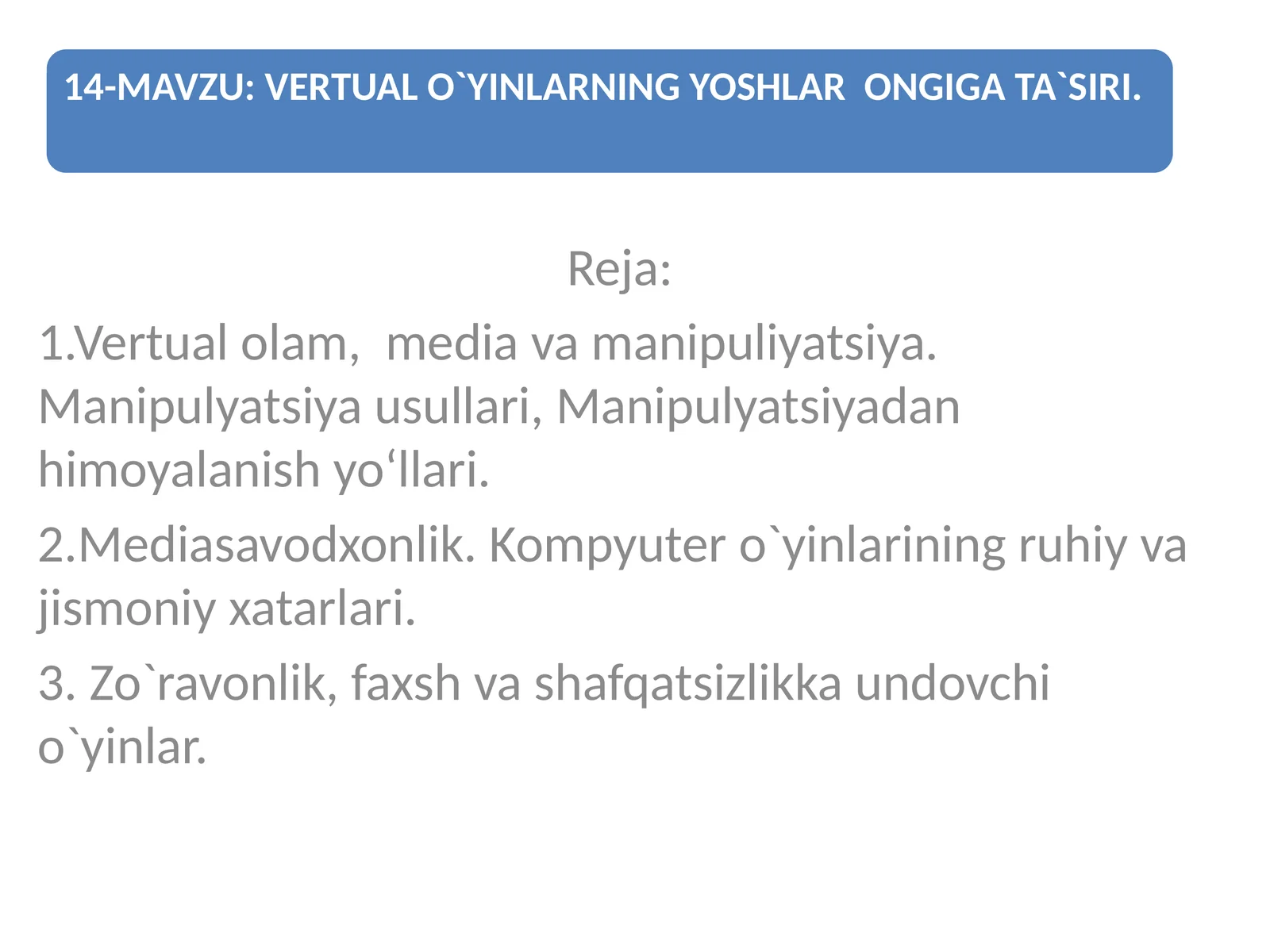 14-MAVZU: VERTUAL O`YINLARNING YOSHLAR ONGIGA TA`SIRI.

Reja:

1.Vertual olam, media va manipuliyatsiya. Manipulyatsiya usullari, Manipulyatsiyadan himoyalanish yo‘llari.

2.Mediasavodxonlik. Kompyuter o`yinlarining ruhiy va jismoniy xatarlari.

3. Zo`ravonlik, faxsh va shafqatsizlikka undovchi o`yinlar.